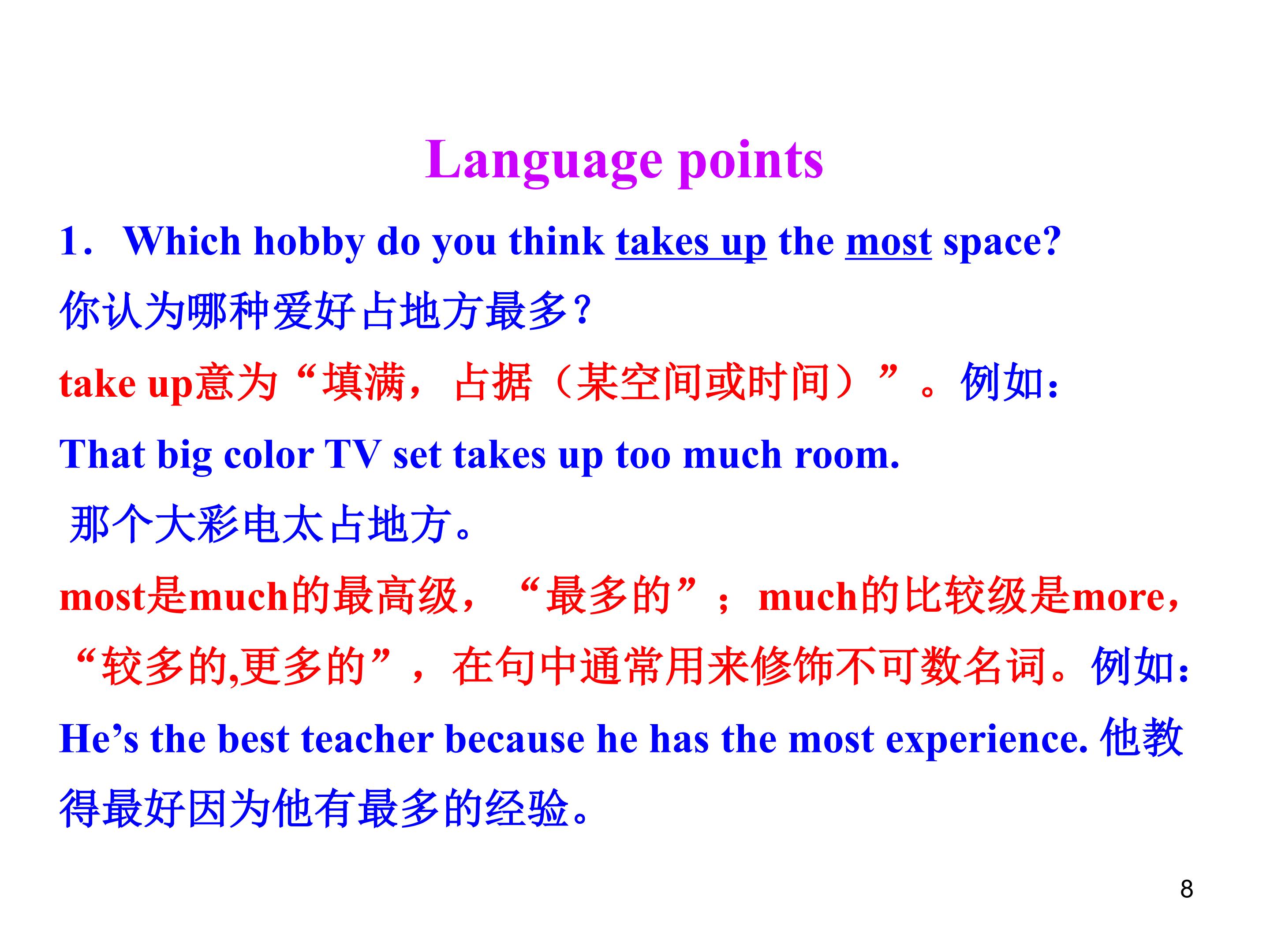 Language points

1. Which hobby do you think takes up the most space?

你认为哪种爱好占地方最多?

take up意为“填满，占据（某空间或时间）”。例如：

That big color TV set takes up too much room.

那个大彩电太占地方。

most是much的最高级，“最多的”；much的比较级是more，“较多的,更多的”，在句中通常用来修饰不可数名词。例如：

He’s the best teacher because he has the most experience. 他教得最好因为他有最多的经验。

8